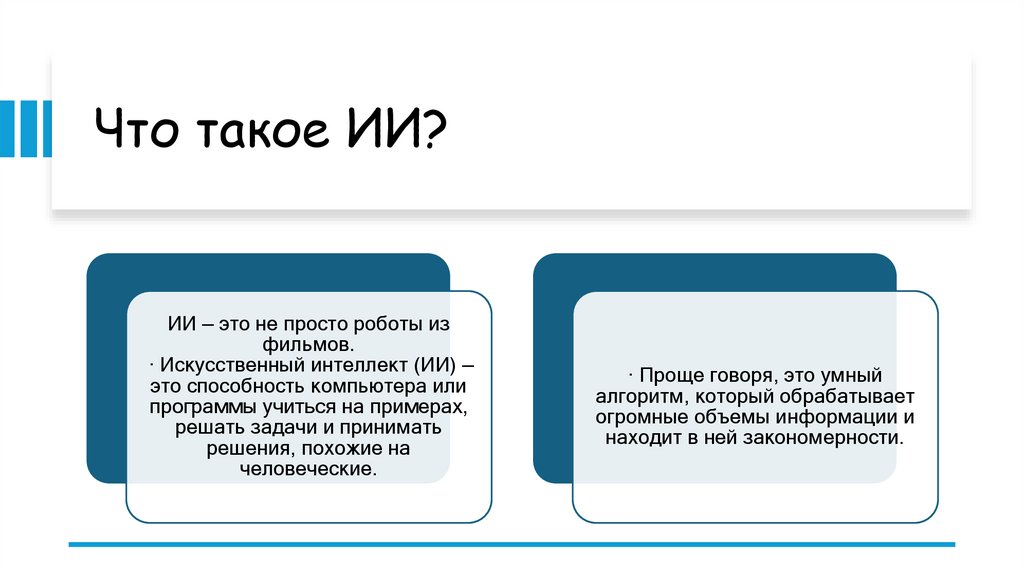 Что такое ИИ?

ИИ – это не просто роботы из фильмов.
· Искусственный интеллект (ИИ) – это способность компьютера или программы учиться на примерах, решать задачи и принимать решения, похожие на человеческие.

· Проще говоря, это умный алгоритм, который обрабатывает огромные объемы информации и находит в ней закономерности.